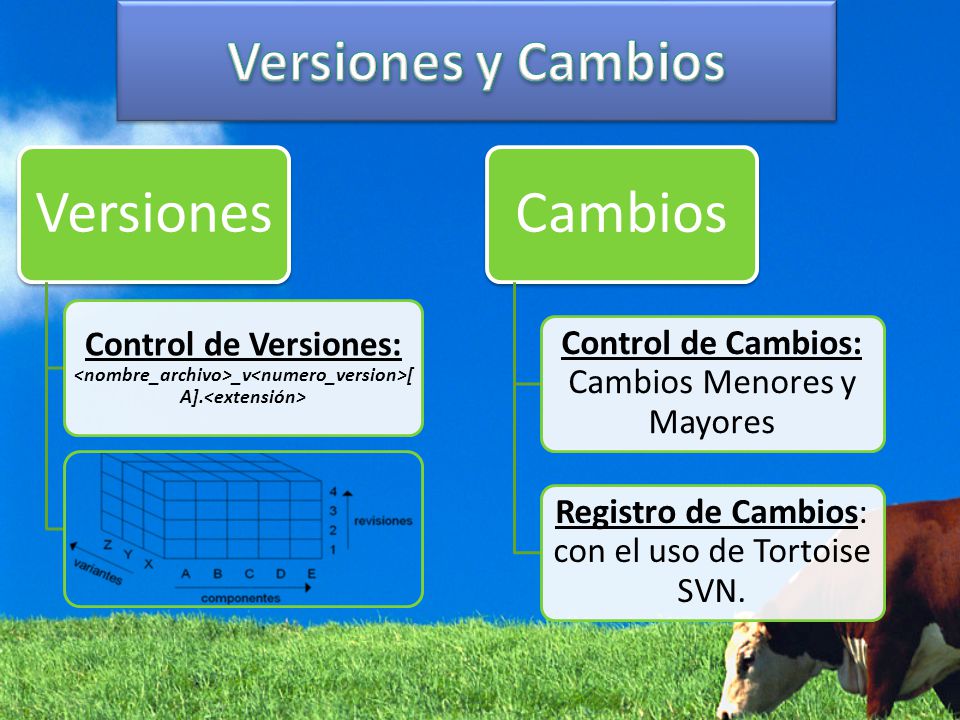 Versiones y Cambios

Versiones

Control de Versiones:
<nombre_archivo>_v<numero_version>[A].<extensión>

4
3
2
1
revisiones
Z Y X
variantes
A B C D E
componentes

Cambios

Control de Cambios:
Cambios Menores y Mayores

Registro de Cambios: con el uso de Tortoise SVN.